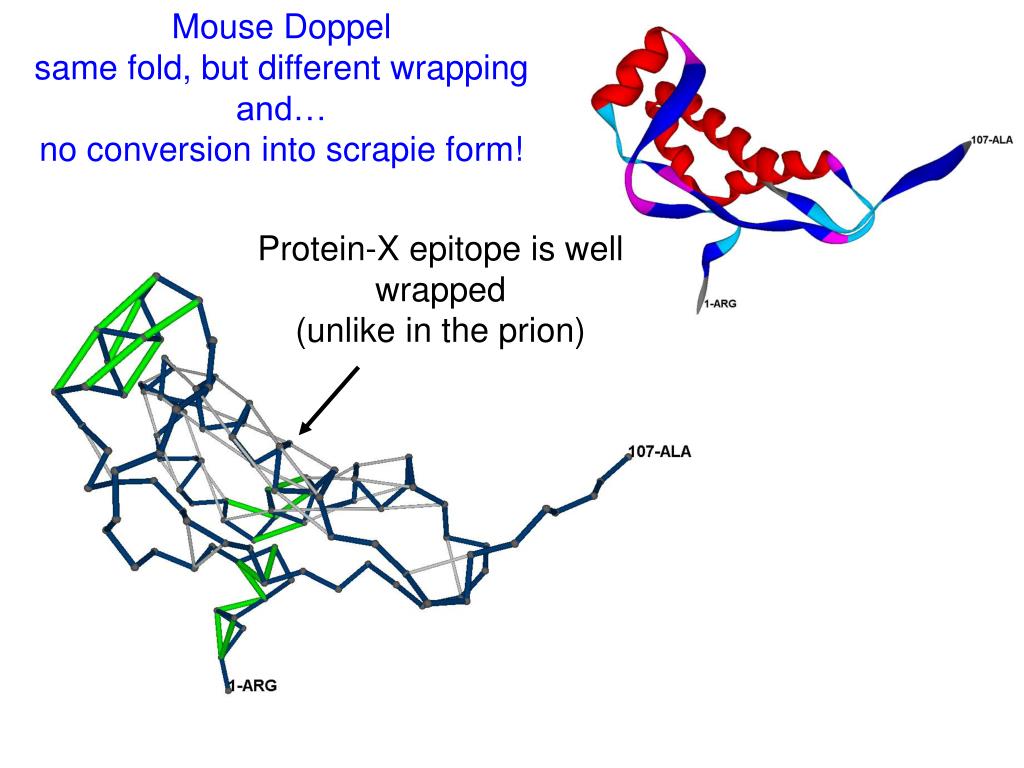 Mouse Doppel
same fold, but different wrapping
and…
no conversion into scrapie form!

107-ALA

1-ARG

Protein-X epitope is well wrapped
(unlike in the prion)

107-ALA

1-ARG